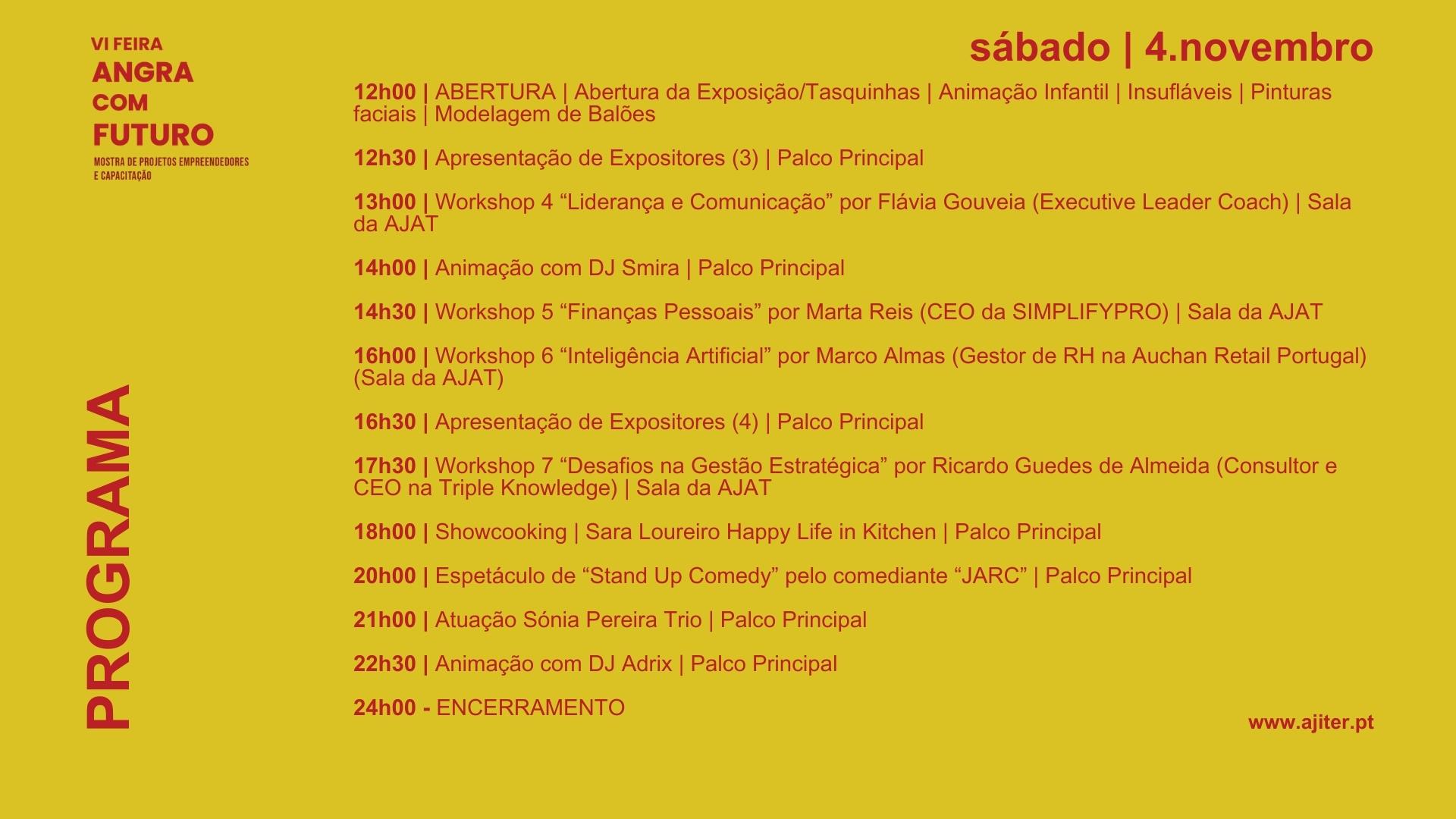 VI FEIRA
ANGRA
COM
FUTURO
MOSTRA DE PROJETOS EMPREENDEDORES E CAPACITAÇÃO

PROGRAMA

sábado | 4.novembro

12h00 | ABERTURA | Abertura da Exposição/Tasquinhas | Animação Infantil | Insufláveis | Pinturas faciais | Modelagem de Balões

12h30 | Apresentação de Expositores (3) | Palco Principal

13h00 | Workshop 4 “Liderança e Comunicação” por Flávia Gouveia (Executive Leader Coach) | Sala da AJAT

14h00 | Animação com DJ Smira | Palco Principal

14h30 | Workshop 5 “Finanças Pessoais” por Marta Reis (CEO da SIMPLIFYPRO) | Sala da AJAT

16h00 | Workshop 6 “Inteligência Artificial” por Marco Almas (Gestor de RH na Auchan Retail Portugal) (Sala da AJAT)

16h30 | Apresentação de Expositores (4) | Palco Principal

17h30 | Workshop 7 “Desafios na Gestão Estratégica” por Ricardo Guedes de Almeida (Consultor e CEO na Triple Knowledge) | Sala da AJAT

18h00 | Showcooking | Sara Loureiro Happy Life in Kitchen | Palco Principal

20h00 | Espetáculo de “Stand Up Comedy” pelo comediante “JARC” | Palco Principal

21h00 | Atuação Sónia Pereira Trio | Palco Principal

22h30 | Animação com DJ Adrix | Palco Principal

24h00 - ENCERRAMENTO

www.ajiter.pt